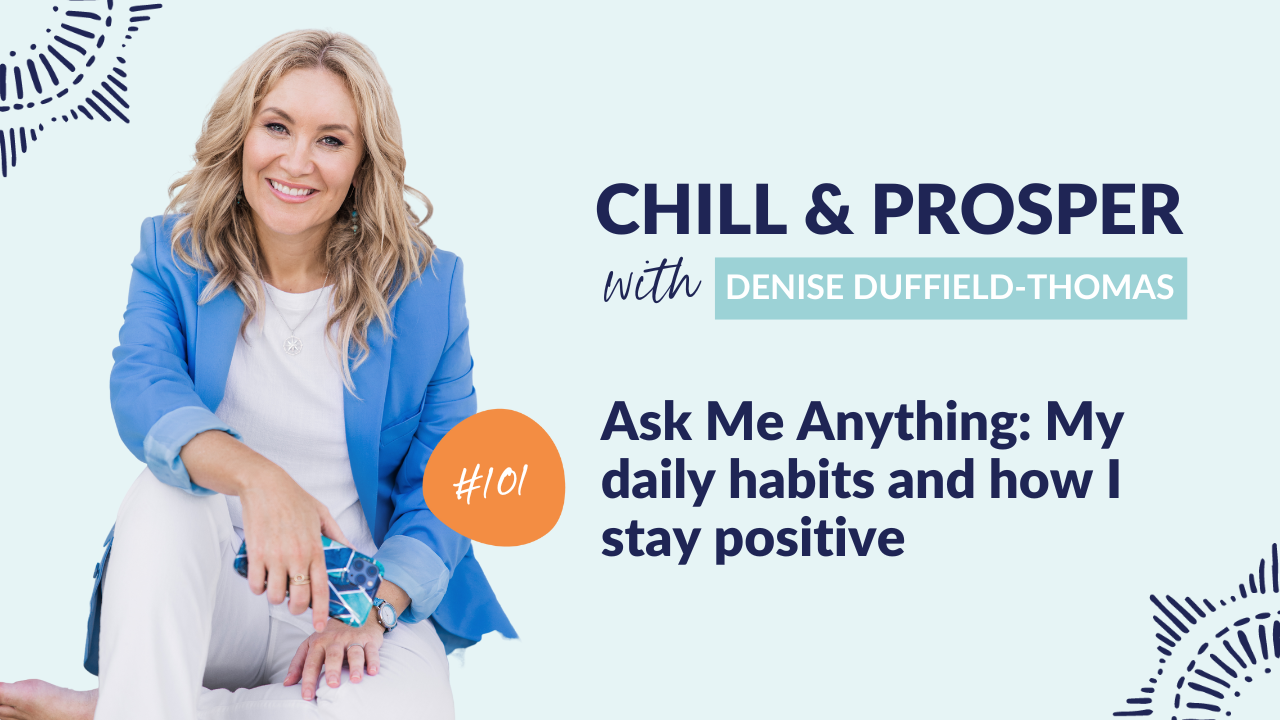 CHILL & PROSPER

with DENISE DUFFIELD-THOMAS

#101

Ask Me Anything: My daily habits and how I stay positive